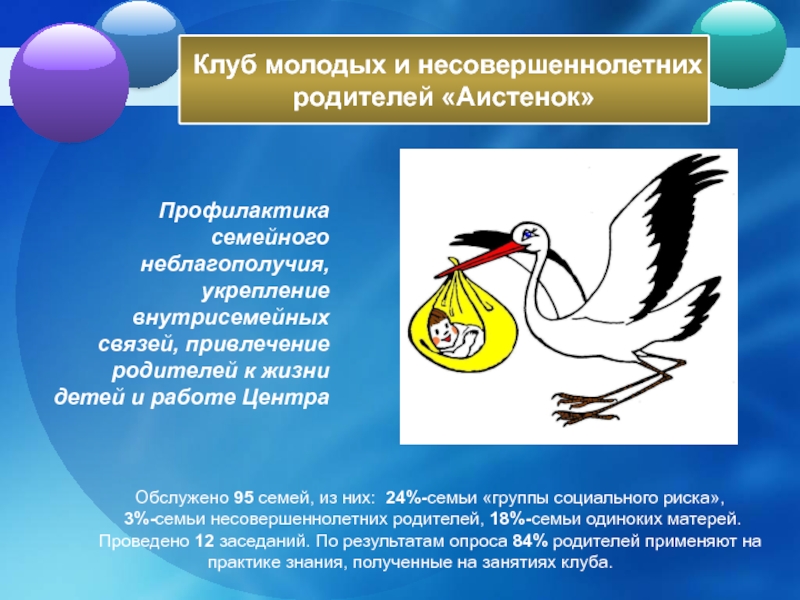 Клуб молодых и несовершеннолетних родителей «Аистенок»

Профилактика семейного неблагополучия, укрепление внутрисемейных связей, привлечение родителей к жизни детей и работе Центра

Обслужено 95 семей, из них: 24%-семьи «группы социального риска», 3%-семьи несовершеннолетних родителей, 18%-семьи одиноких матерей. Проведено 12 заседаний. По результатам опроса 84% родителей применяют на практике знания, полученные на занятиях клуба.